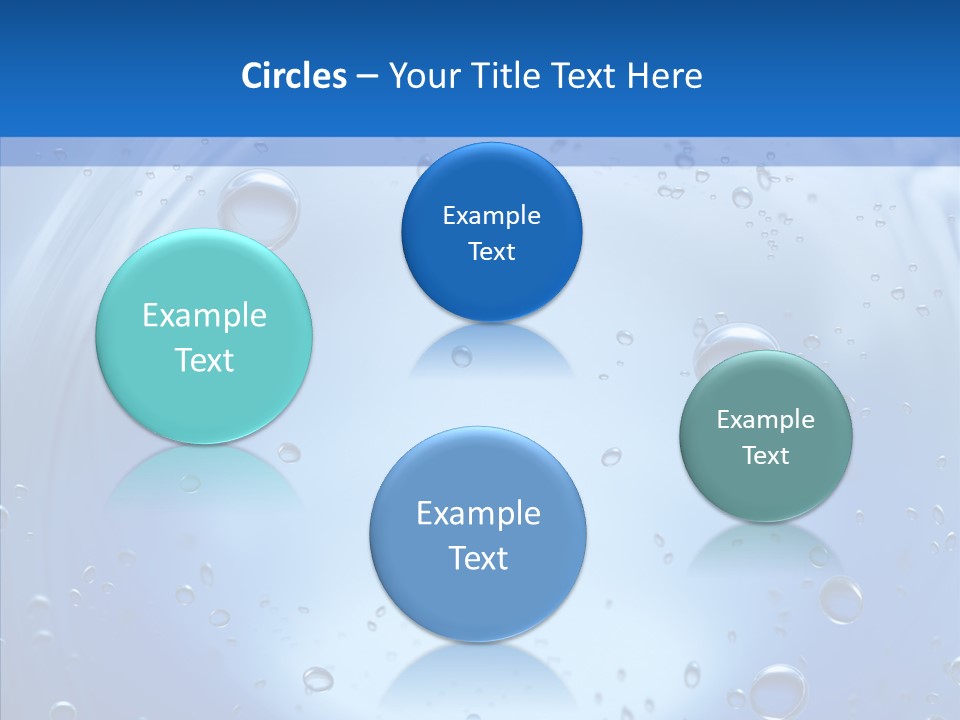 Circles – Your Title Text Here

Example Text

Example Text

Example Text

Example Text